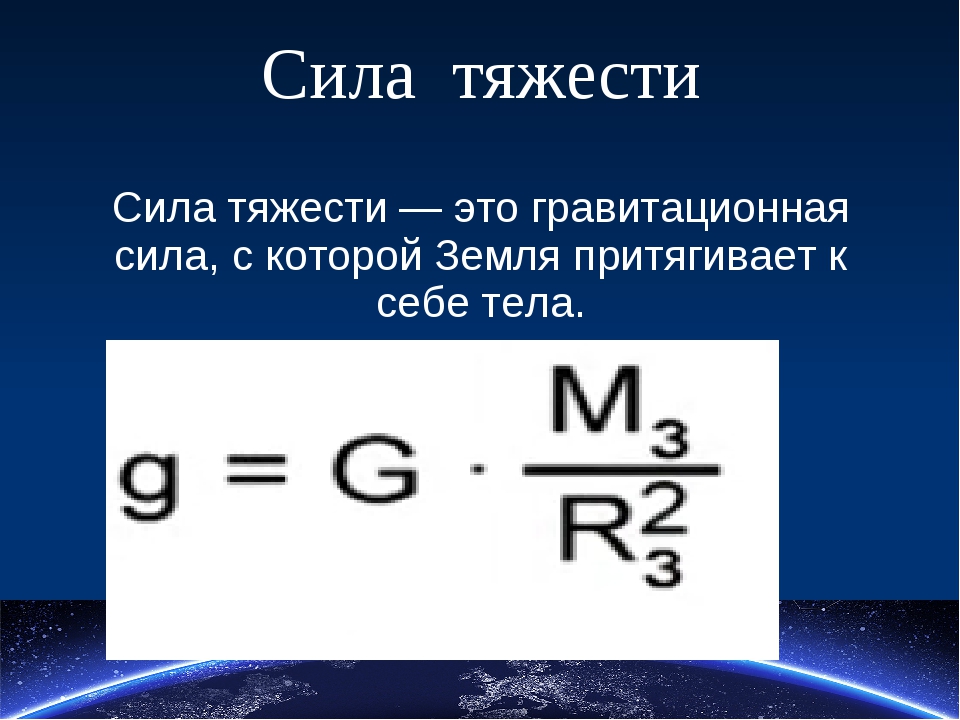 Сила тяжести

Сила тяжести — это гравитационная сила, с которой Земля притягивает к себе тела.

$g = G \cdot \frac{M_з}{R_з^2}$